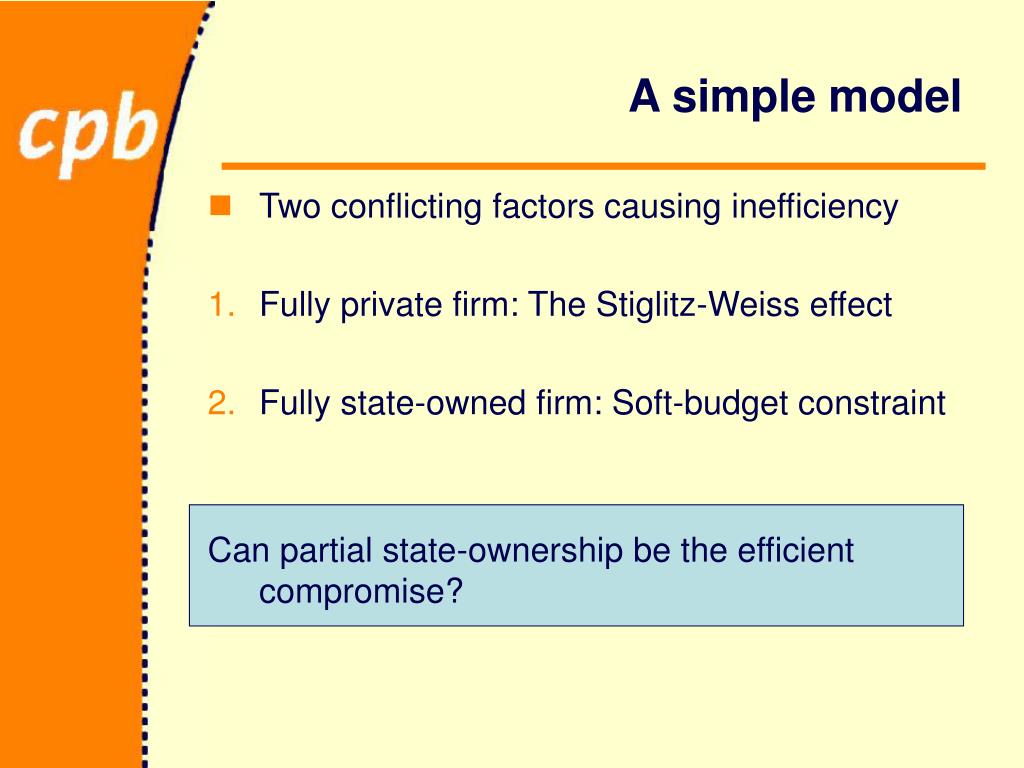 cpb

A simple model

Two conflicting factors causing inefficiency

1. Fully private firm: The Stiglitz-Weiss effect

2. Fully state-owned firm: Soft-budget constraint

Can partial state-ownership be the efficient compromise?